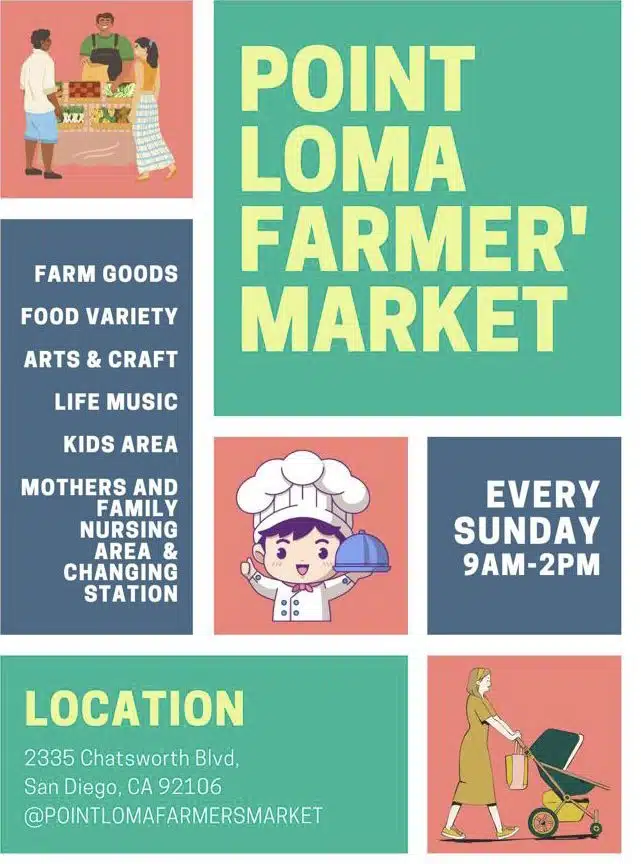 POINT LOMA FARMER' MARKET

FARM GOODS

FOOD VARIETY

ARTS & CRAFT

LIFE MUSIC

KIDS AREA

MOTHERS AND FAMILY NURSING AREA & CHANGING STATION

EVERY SUNDAY 9AM-2PM

LOCATION

2335 Chatsworth Blvd, San Diego, CA 92106 @POINTLOMAFARMERSMARKET